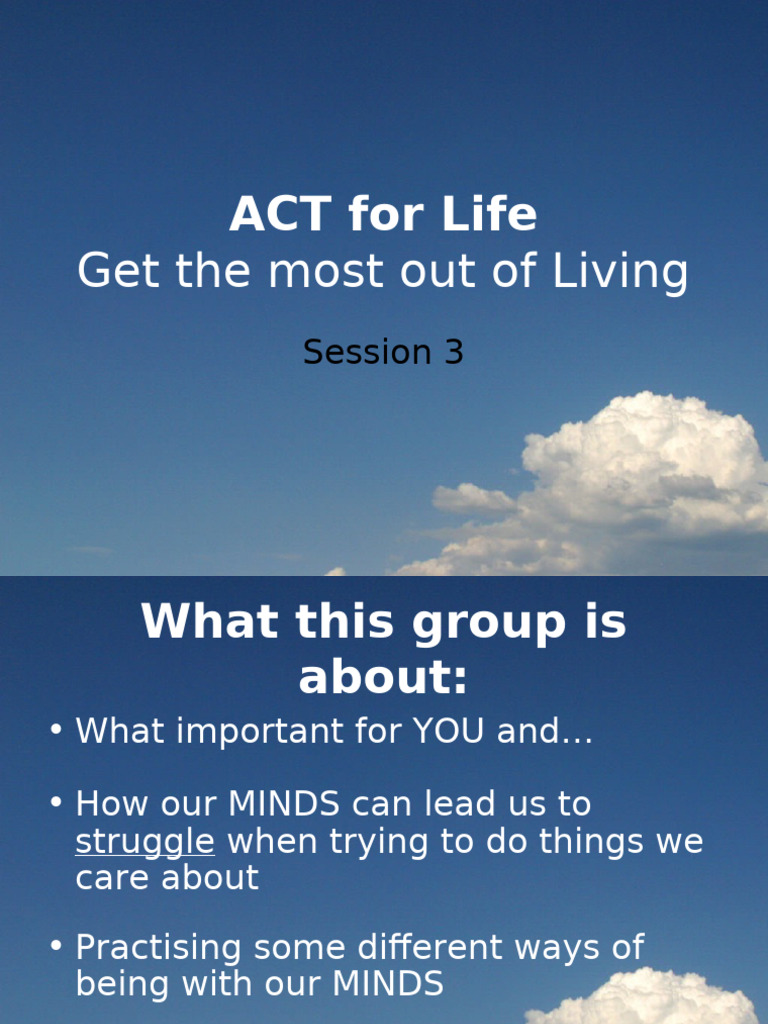 ACT for Life
Get the most out of Living

Session 3

What this group is about:

• What important for YOU and…

• How our MINDS can lead us to struggle when trying to do things we care about

• Practising some different ways of being with our MINDS